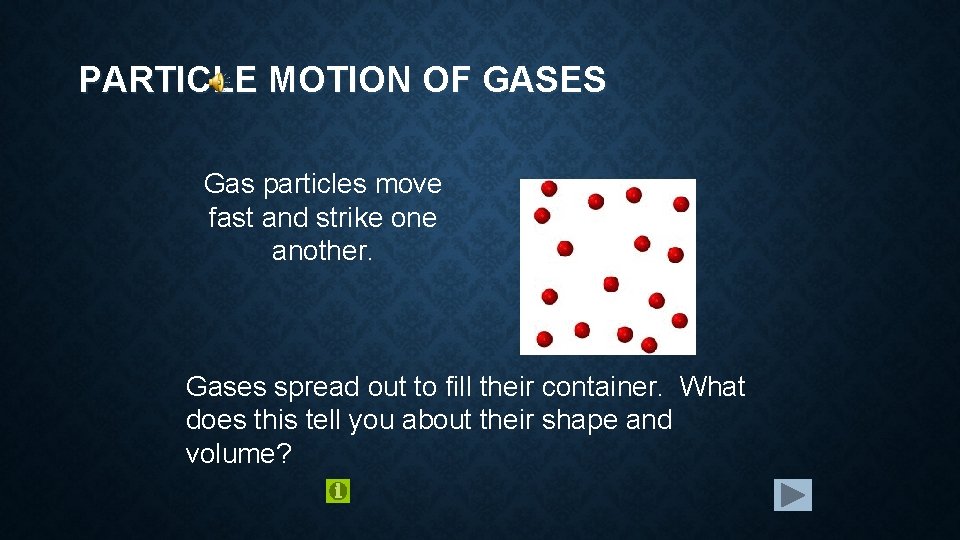 PARTICLE MOTION OF GASES

Gas particles move fast and strike one another.

Gases spread out to fill their container. What does this tell you about their shape and volume?